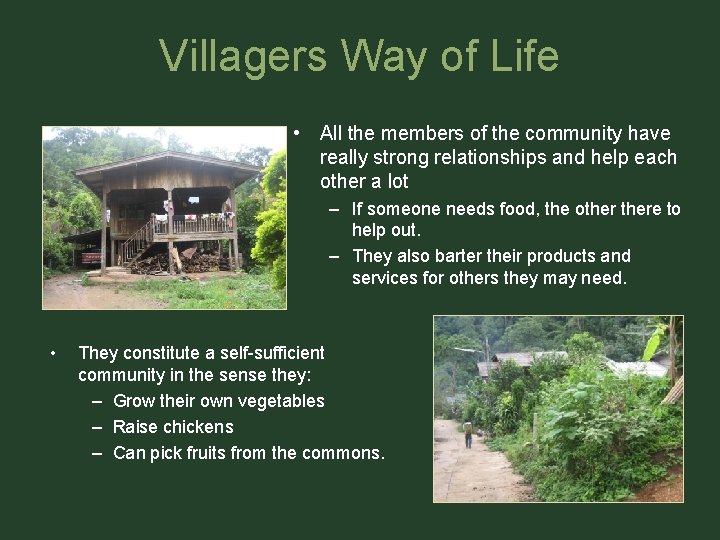 Villagers Way of Life

• All the members of the community have really strong relationships and help each other a lot

– If someone needs food, the other there to help out.

– They also barter their products and services for others they may need.

• They constitute a self-sufficient community in the sense they:

– Grow their own vegetables

– Raise chickens

– Can pick fruits from the commons.